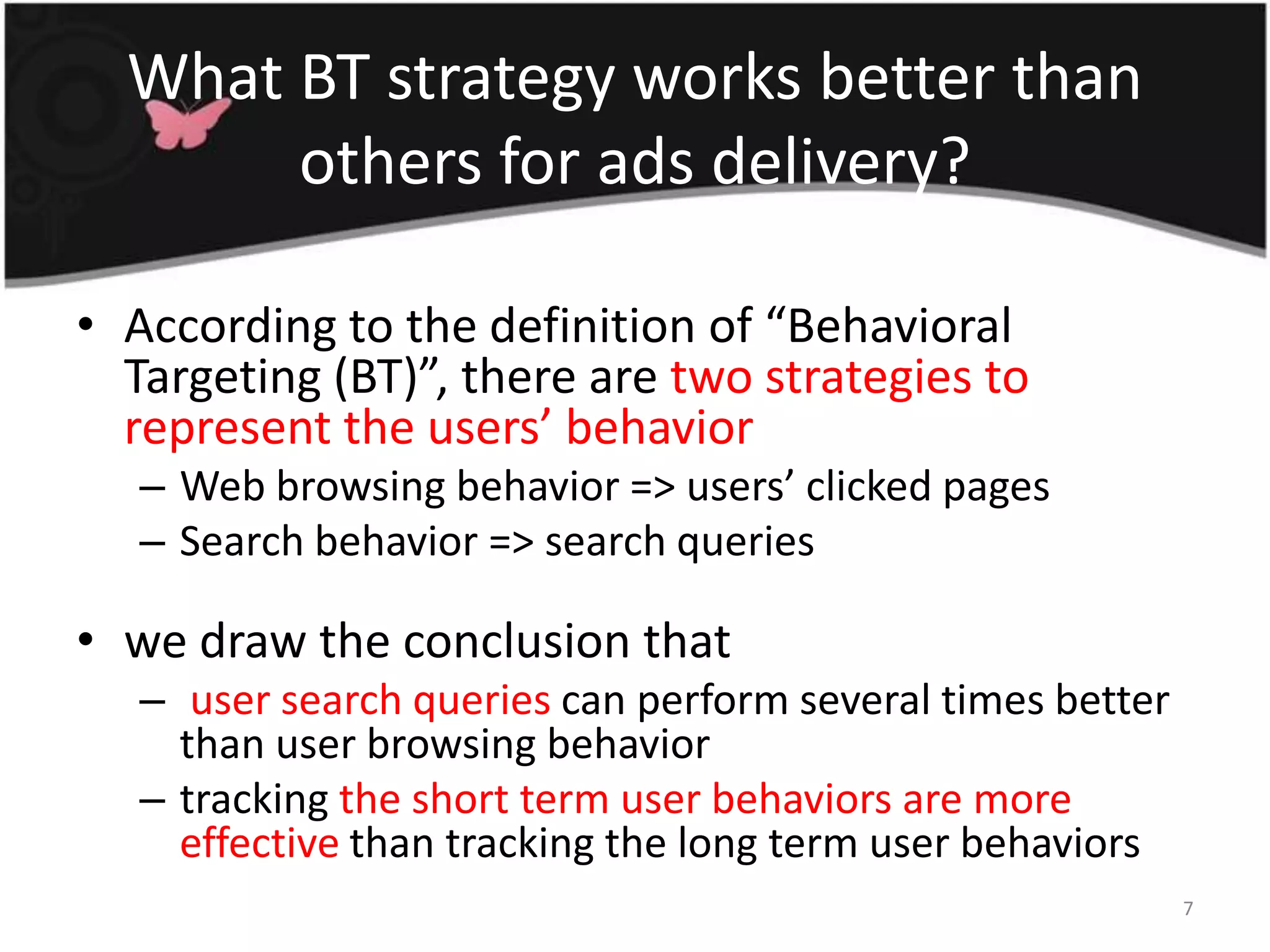 What BT strategy works better than others for ads delivery?

• According to the definition of “Behavioral Targeting (BT)”, there are two strategies to represent the users’ behavior
– Web browsing behavior => users’ clicked pages
– Search behavior => search queries

• we draw the conclusion that
– user search queries can perform several times better than user browsing behavior
– tracking the short term user behaviors are more effective than tracking the long term user behaviors

7